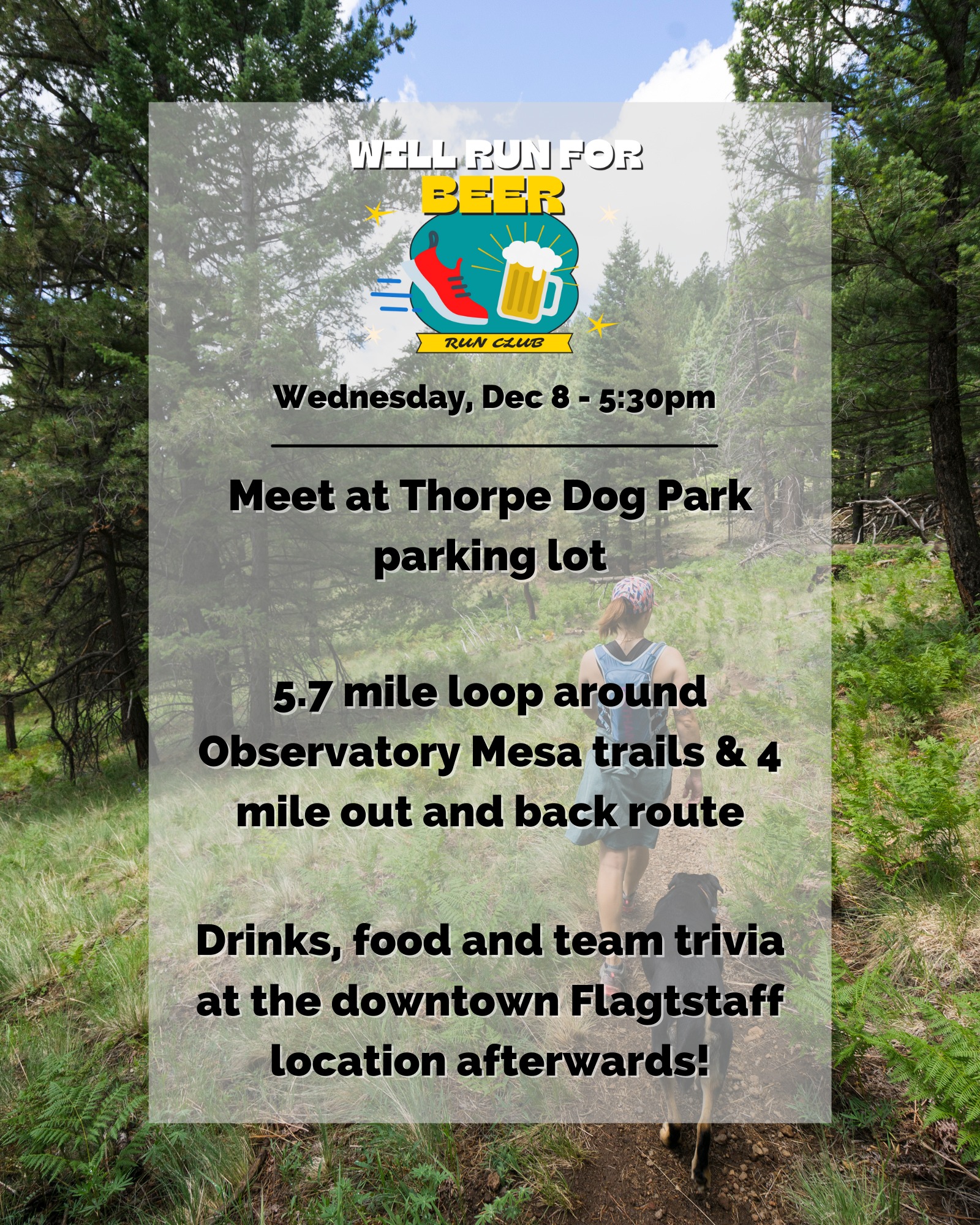 WILL RUN FOR
BEER
RUN CLUB

Wednesday, Dec 8 - 5:30pm

Meet at Thorpe Dog Park parking lot

5.7 mile loop around Observatory Mesa trails & 4 mile out and back route

Drinks, food and team trivia at the downtown Flagtstaff location afterwards!